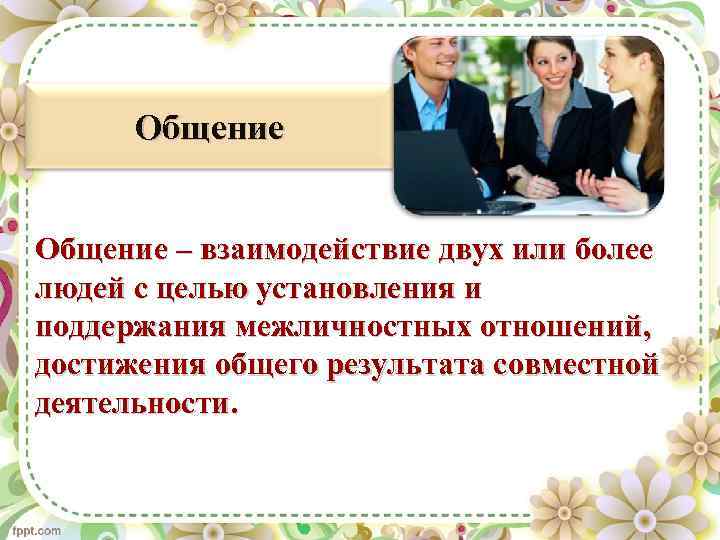 Общение

Общение – взаимодействие двух или более людей с целью установления и поддержания межличностных отношений, достижения общего результата совместной деятельности.

fppt.com